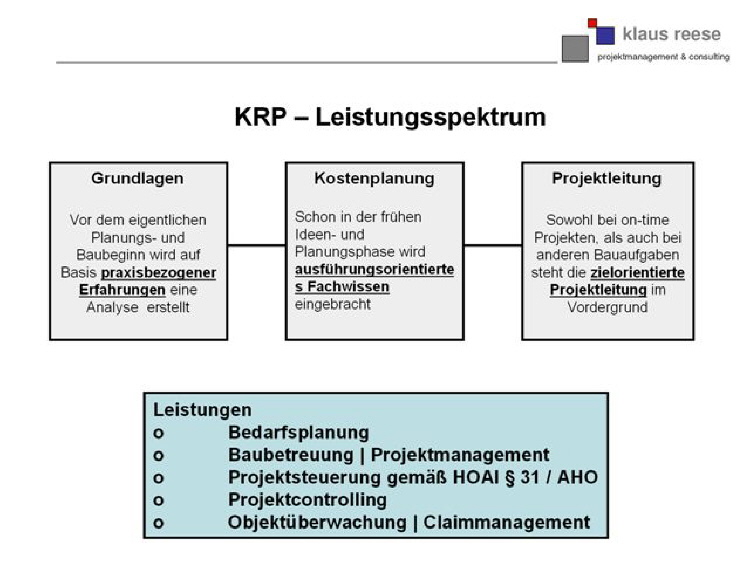 klaus reese
projektmanagement & consulting

KRP – Leistungsspektrum

Grundlagen

Vor dem eigentlichen Planungs- und Baubeginn wird auf Basis praxisbezogener Erfahrungen eine Analyse erstellt

Kostenplanung

Schon in der frühen Ideen- und Planungsphase wird ausführungsorientierte s Fachwissen eingebracht

Projektleitung

Sowohl bei on-time Projekten, als auch bei anderen Bauaufgaben steht die zielorientierte Projektleitung im Vordergrund

Leistungen
o Bedarfsplanung
o Baubetreuung | Projektmanagement
o Projektsteuerung gemäß HOAI § 31 / AHO
o Projektcontrolling
o Objektüberwachung | Claimmanagement